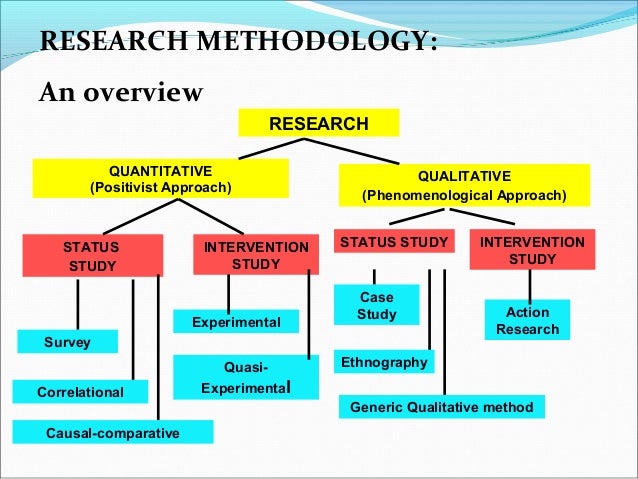 RESEARCH METHODOLOGY:

An overview

RESEARCH

QUANTITATIVE
(Positivist Approach)

QUALITATIVE
(Phenomenological Approach)

STATUS STUDY

INTERVENTION STUDY

STATUS STUDY

INTERVENTION STUDY

Survey

Correlational

Causal-comparative

Experimental

Quasi-Experimental

Case Study

Ethnography

Generic Qualitative method

Action Research